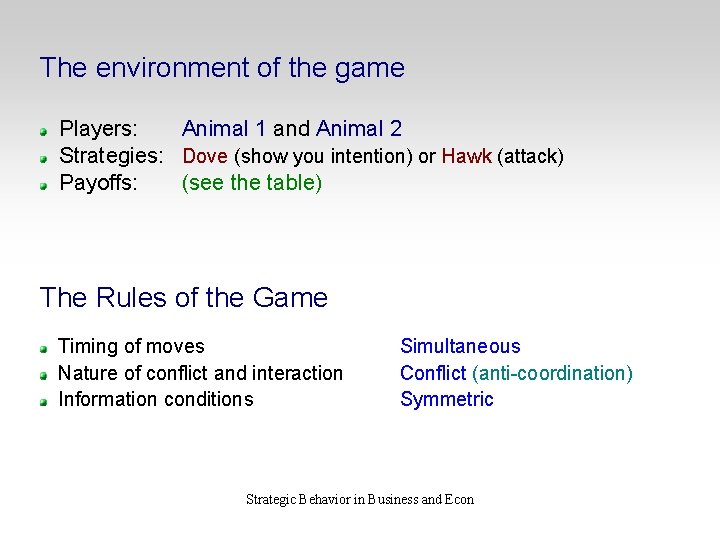 The environment of the game

- Players: Animal 1 and Animal 2
- Strategies: Dove (show you intention) or Hawk (attack)
- Payoffs: (see the table)

The Rules of the Game

- Timing of moves Simultaneous
- Nature of conflict and interaction Conflict (anti-coordination)
- Information conditions Symmetric

Strategic Behavior in Business and Econ